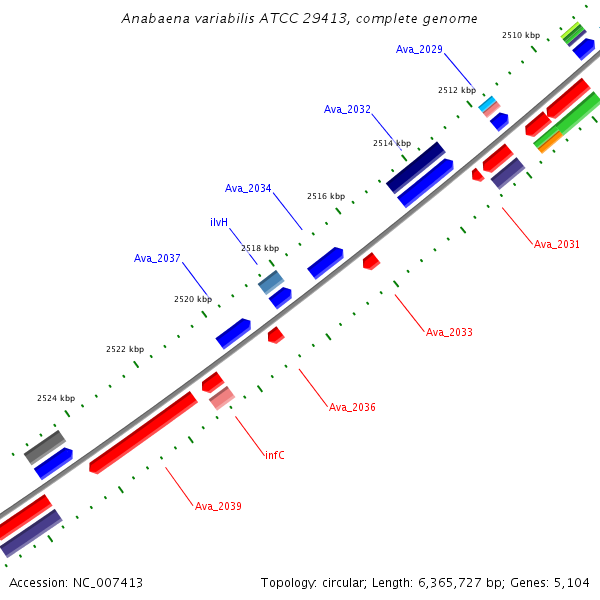 Anabaena variabilis ATCC 29413, complete genome

2510 kbp

Ava_2029

2512 kbp

Ava_2032

2514 kbp

Ava_2034

2516 kbp

ilvH

2518 kbp

Ava_2037

2520 kbp

2522 kbp

2524 kbp

Ava_2031

Ava_2033

Ava_2036

infC

Ava_2039

Accession: NC_007413

Topology: circular; Length: 6,365,727 bp; Genes: 5,104